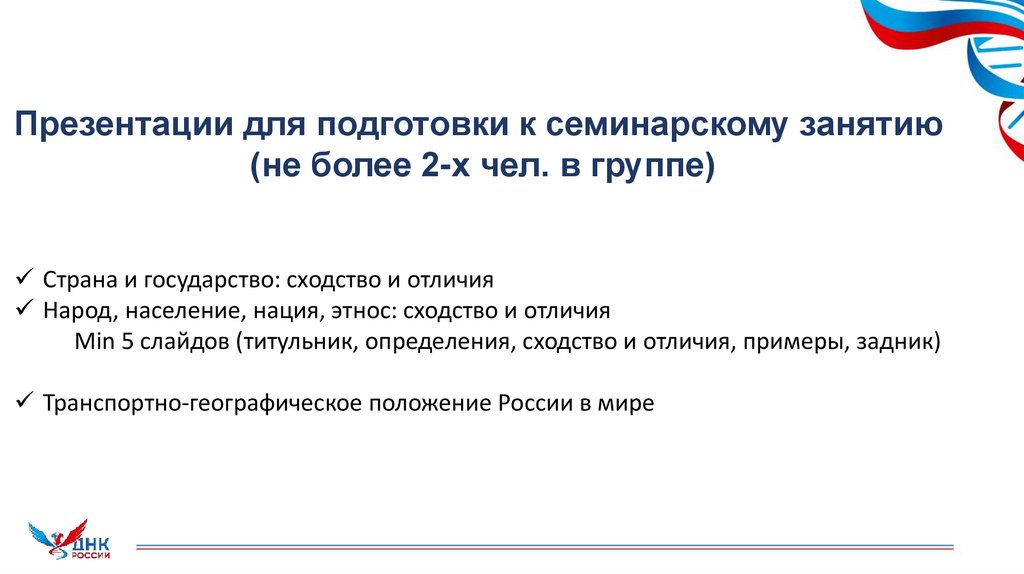 Презентации для подготовки к семинарскому занятию (не более 2-х чел. в группе)

✓ Страна и государство: сходство и отличия
✓ Народ, население, нация, этнос: сходство и отличия
Min 5 слайдов (титульник, определения, сходство и отличия, примеры, задник)

✓ Транспортно-географическое положение России в мире

ДНК РОССИИ